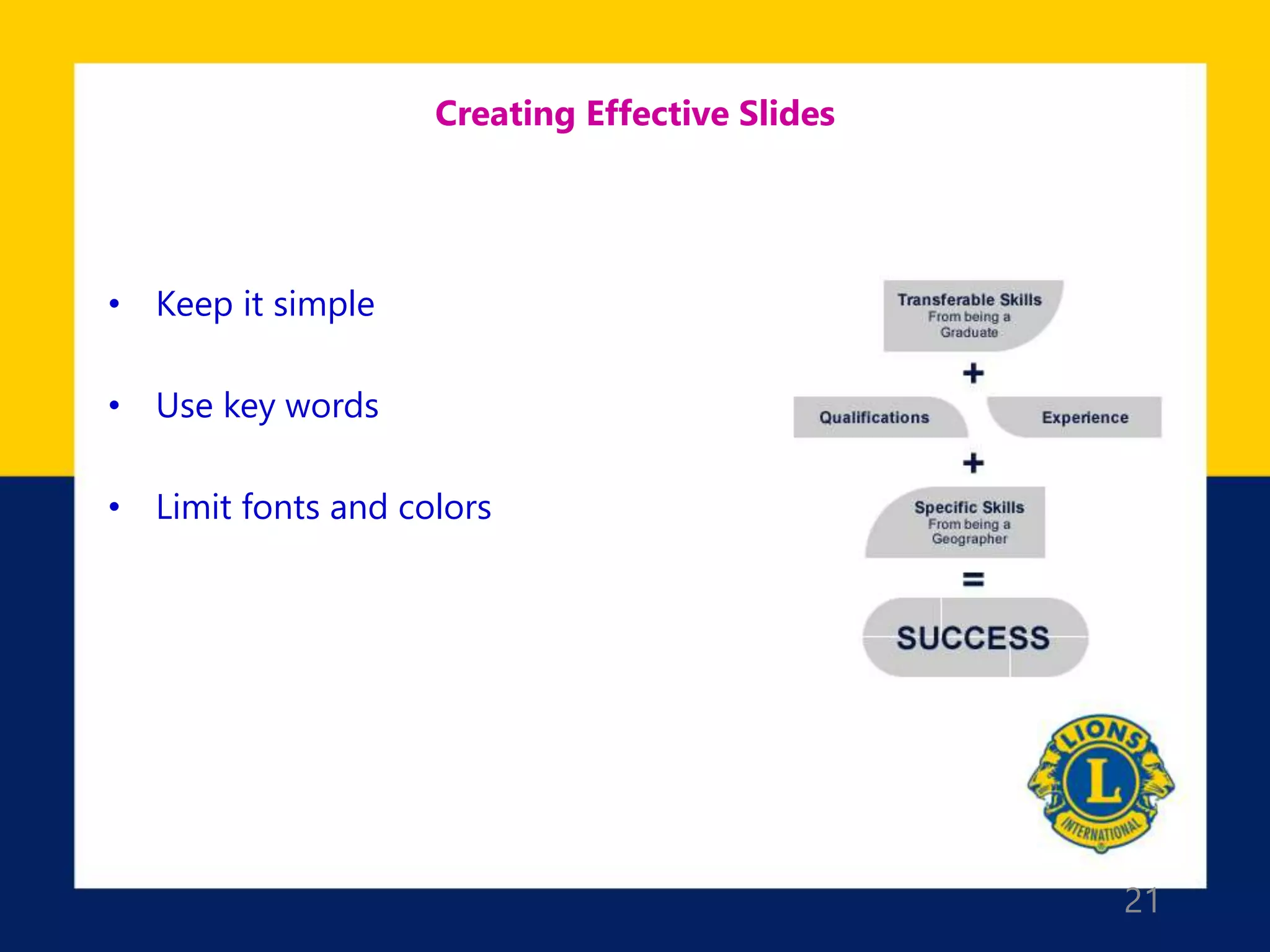 Creating Effective Slides

• Keep it simple

• Use key words

• Limit fonts and colors

Transferable Skills
From being a Graduate

+

Qualifications

Experience

+

Specific Skills
From being a Geographer

=

SUCCESS

LIONS
L
INTERNATIONAL

21